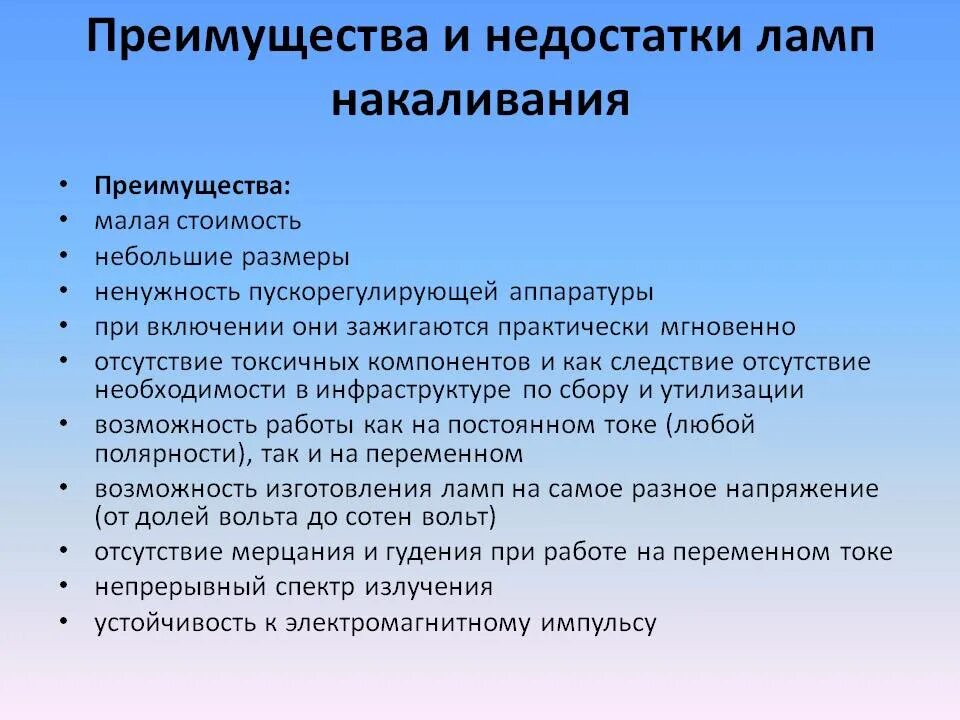 Преимущества и недостатки ламп накаливания

• Преимущества:
• малая стоимость
• небольшие размеры
• ненужность пускорегулирующей аппаратуры
• при включении они зажигаются практически мгновенно
• отсутствие токсичных компонентов и как следствие отсутствие необходимости в инфраструктуре по сбору и утилизации
• возможность работы как на постоянном токе (любой полярности), так и на переменном
• возможность изготовления ламп на самое разное напряжение (от долей вольта до сотен вольт)
• отсутствие мерцания и гудения при работе на переменном токе
• непрерывный спектр излучения
• устойчивость к электромагнитному импульсу